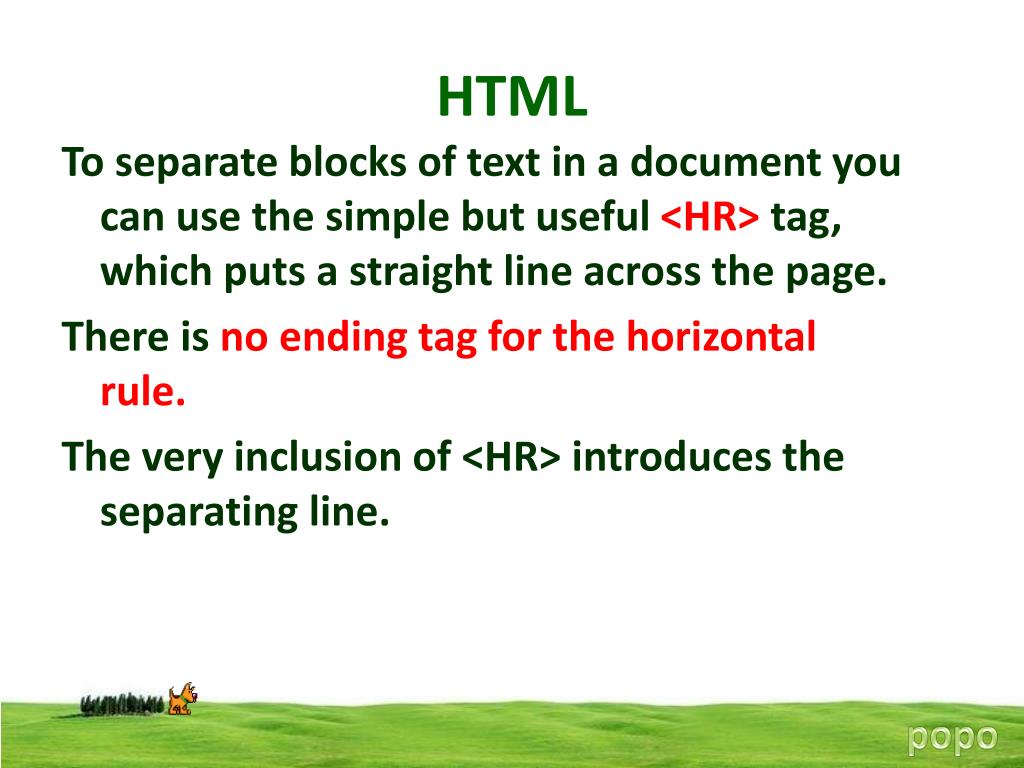 HTML

To separate blocks of text in a document you can use the simple but useful <HR> tag, which puts a straight line across the page.

There is no ending tag for the horizontal rule.

The very inclusion of <HR> introduces the separating line.

popo